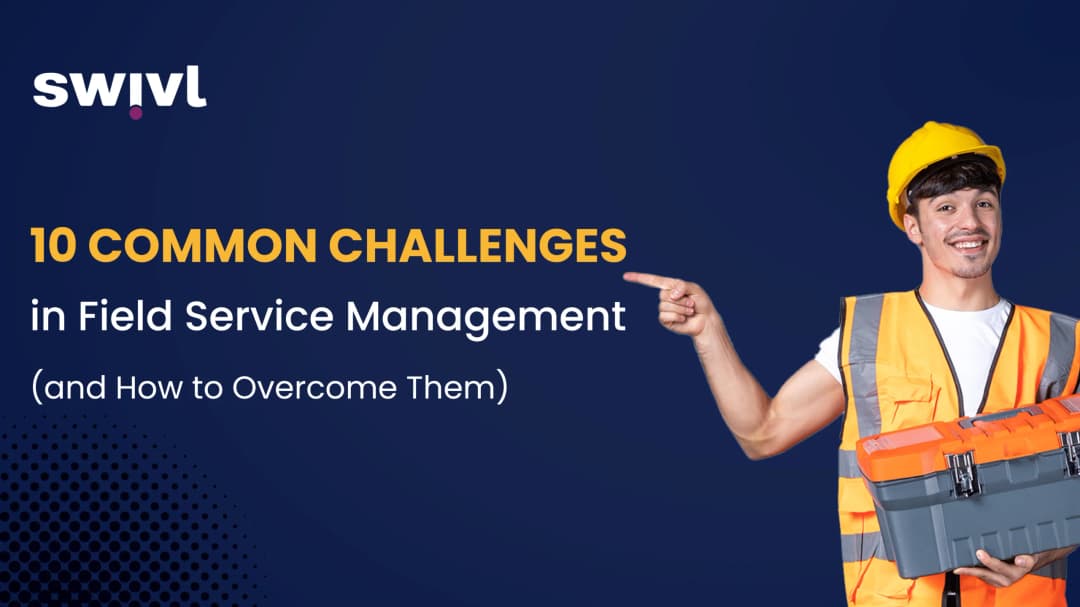 swivl

10 COMMON CHALLENGES

in Field Service Management

(and How to Overcome Them)